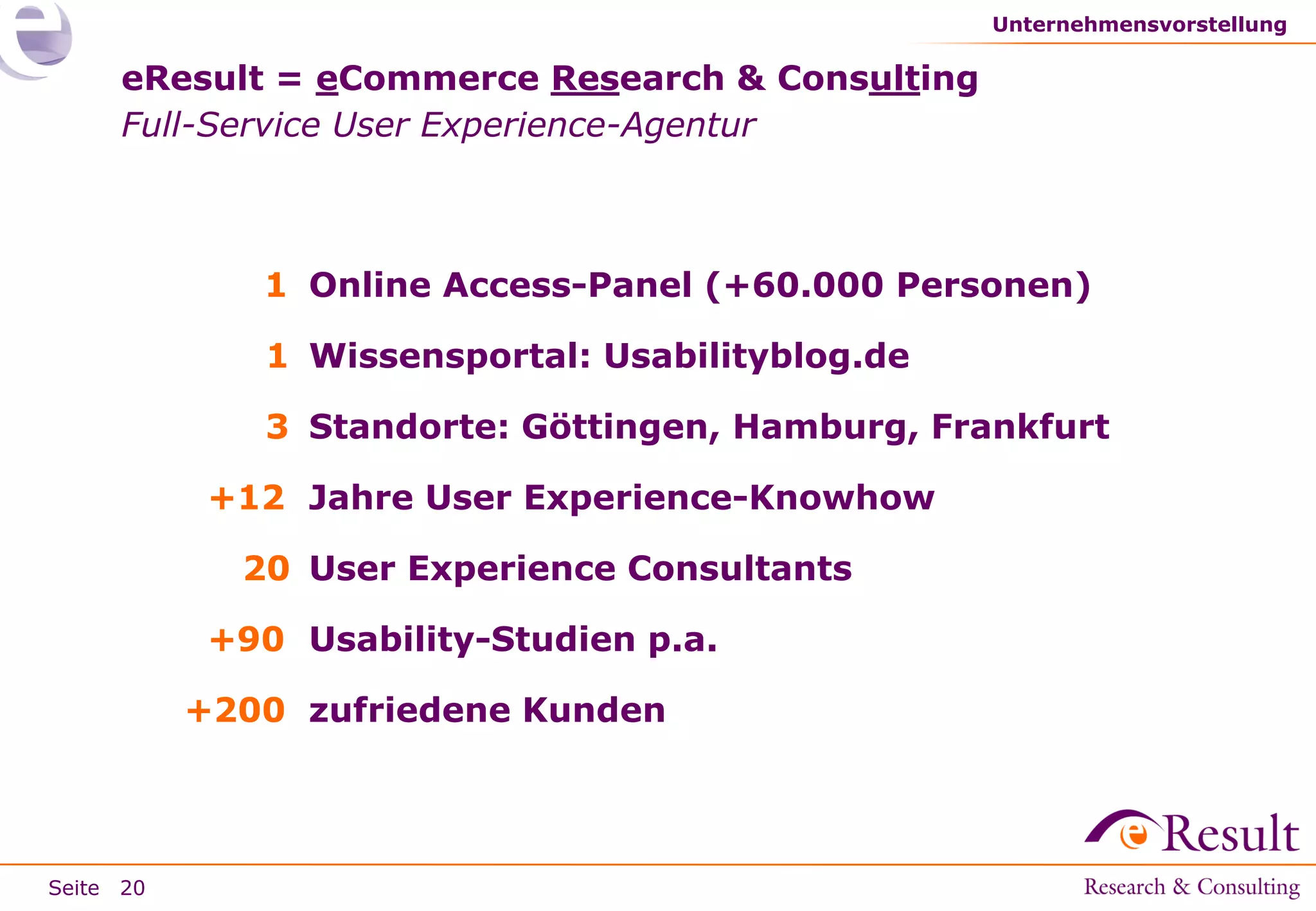 Unternehmensvorstellung

eResult = eCommerce Research & Consulting
Full-Service User Experience-Agentur

1 Online Access-Panel (+60.000 Personen)

1 Wissensportal: Usabilityblog.de

3 Standorte: Göttingen, Hamburg, Frankfurt

+12 Jahre User Experience-Knowhow

20 User Experience Consultants

+90 Usability-Studien p.a.

+200 zufriedene Kunden

eResult
Research & Consulting

Seite 20